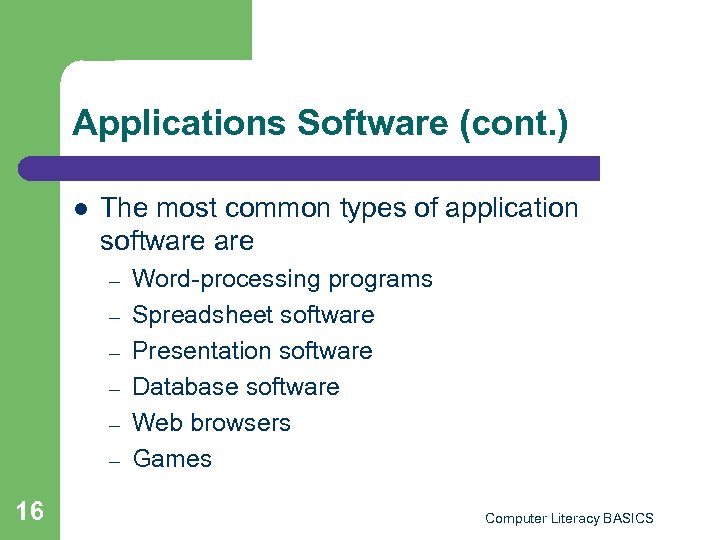 Applications Software (cont.)

● The most common types of application software are

– Word-processing programs
– Spreadsheet software
– Presentation software
– Database software
– Web browsers
– Games

16

Computer Literacy BASICS